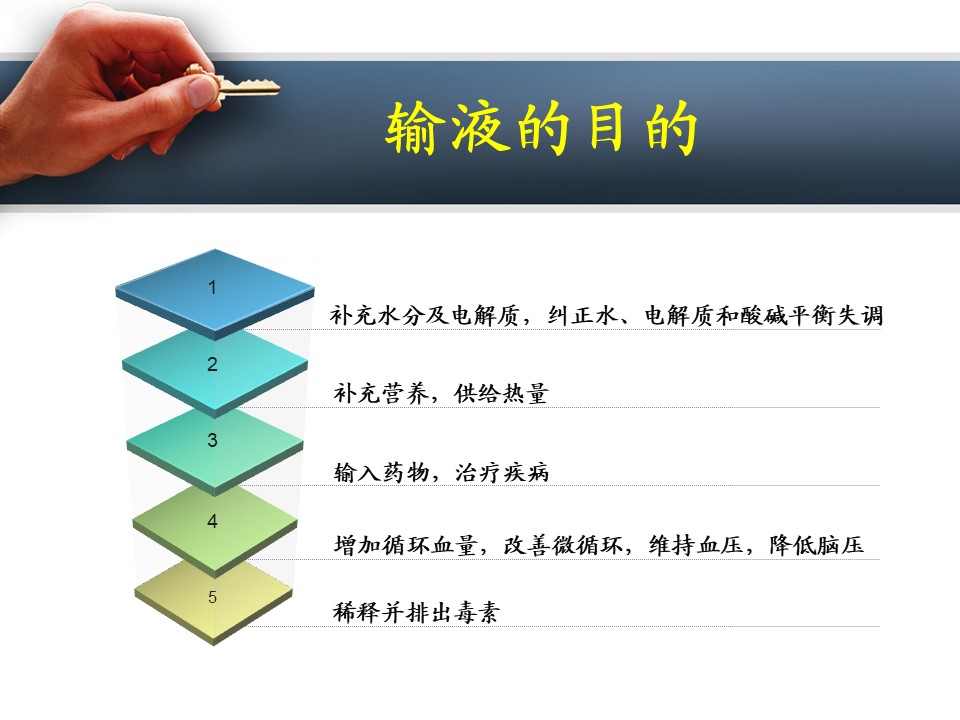 输液的目的

1
补充水分及电解质，纠正水、电解质和酸碱平衡失调

2
补充营养，供给热量

3
输入药物，治疗疾病

4
增加循环血量，改善微循环，维持血压，降低脑压

5
稀释并排出毒素